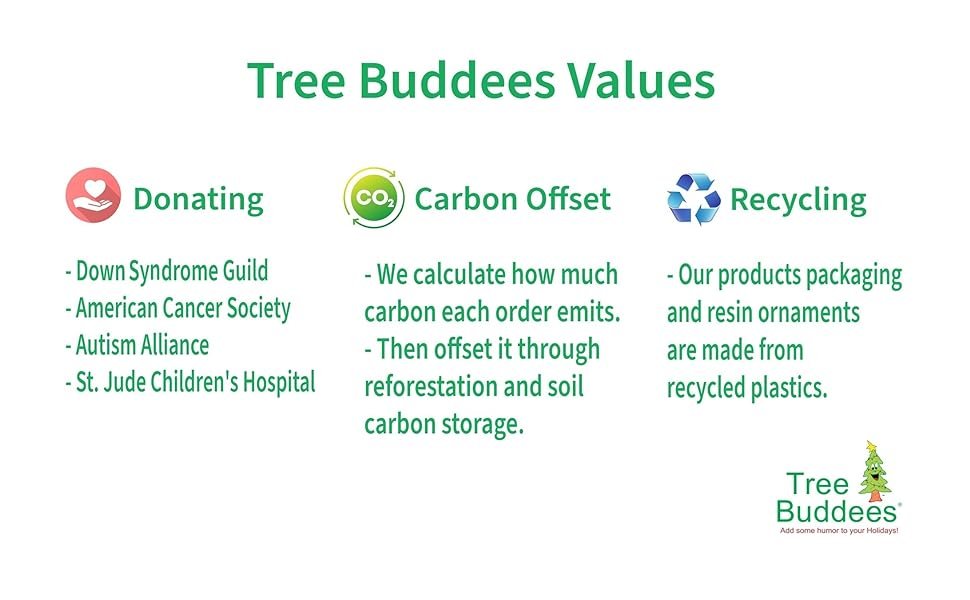 Tree Buddees Values

Donating

- Down Syndrome Guild
- American Cancer Society
- Autism Alliance
- St. Jude Children's Hospital

$CO_2$ Carbon Offset

- We calculate how much carbon each order emits.
- Then offset it through reforestation and soil carbon storage.

Recycling

- Our products packaging and resin ornaments are made from recycled plastics.

Tree Buddees®
Add some humor to your Holidays!